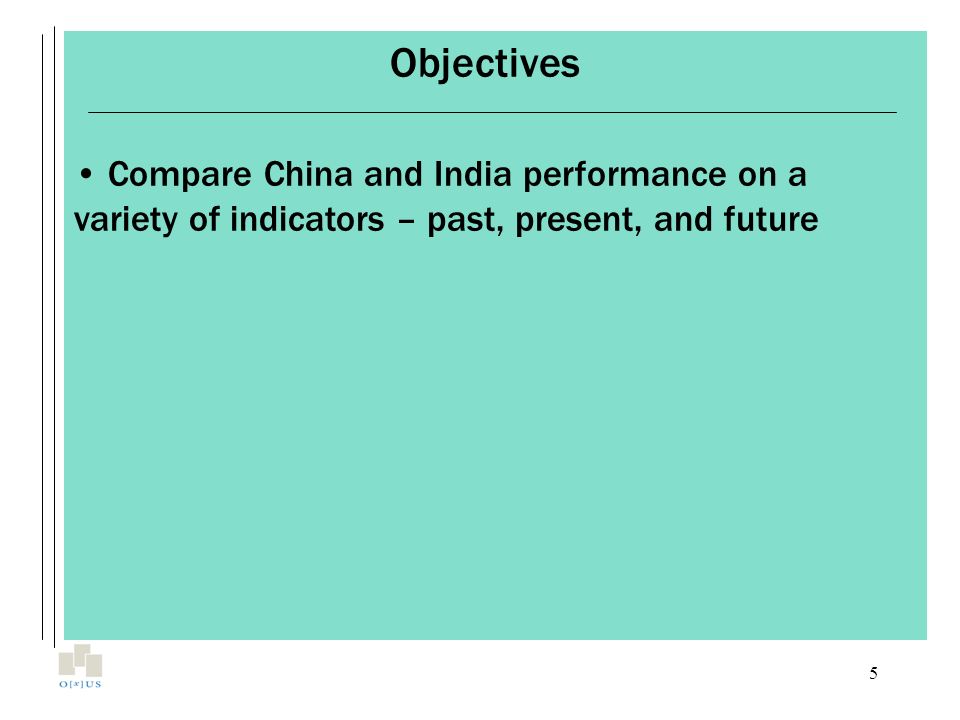 Objectives

• Compare China and India performance on a variety of indicators – past, present, and future

O[x]US

5